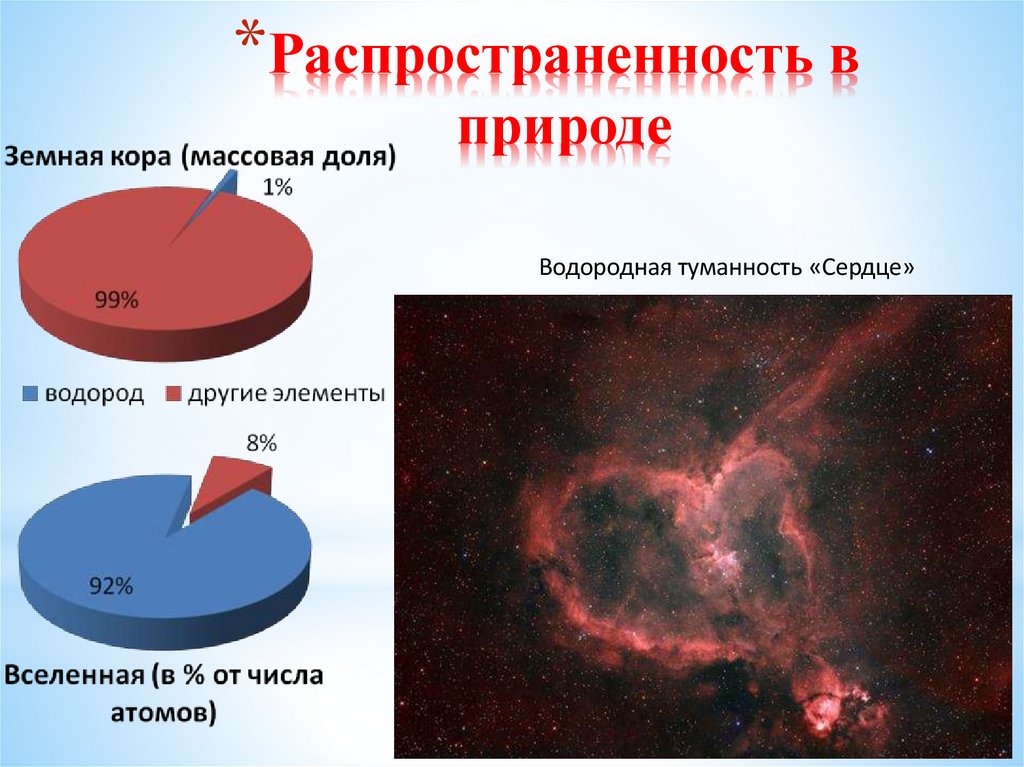 *Распространенность в природе

Земная кора (массовая доля)

1%

99%

водород другие элементы

8%

92%

Вселенная (в % от числа атомов)

Водородная туманность «Сердце»